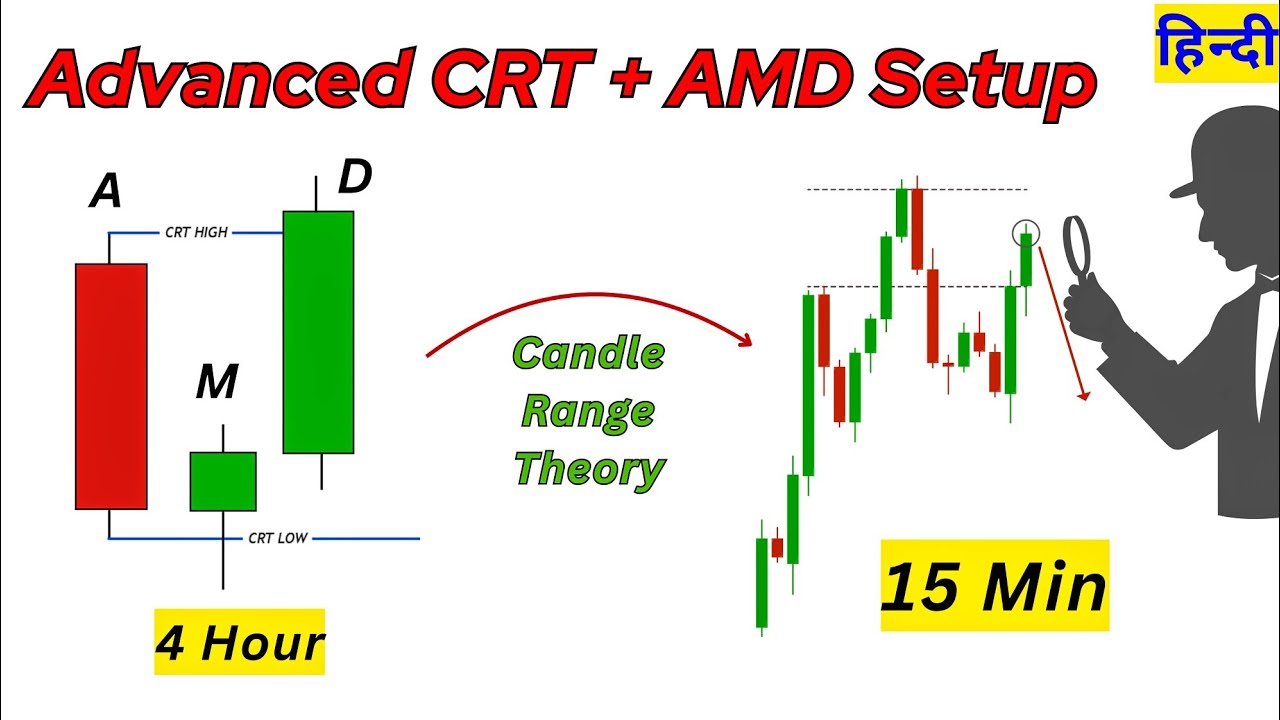 Advanced CRT + AMD Setup

हिन्दी

A

CRT HIGH

D

M

CRT LOW

4 Hour

Candle Range Theory

15 Min